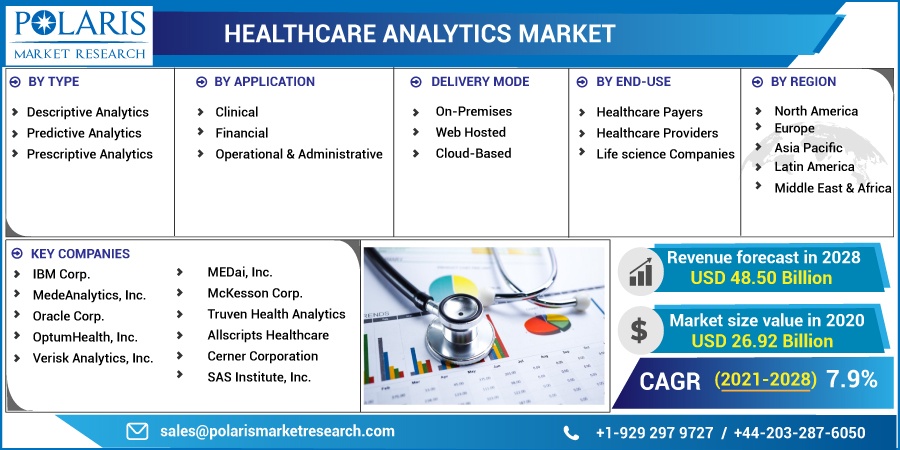 POLARIS
MARKET RESEARCH

HEALTHCARE ANALYTICS MARKET

BY TYPE
Descriptive Analytics
Predictive Analytics
Prescriptive Analytics

BY APPLICATION
Clinical
Financial
Operational & Administrative

DELIVERY MODE
On-Premises
Web Hosted
Cloud-Based

BY END-USE
Healthcare Payers
Healthcare Providers
Life science Companies

BY REGION
North America
Europe
Asia Pacific
Latin America
Middle East & Africa

KEY COMPANIES
IBM Corp.
MedeAnalytics, Inc.
Oracle Corp.
OptumHealth, Inc.
Verisk Analytics, Inc.
MEDai, Inc.
McKesson Corp.
Truven Health Analytics
Allscripts Healthcare
Cerner Corporation
SAS Institute, Inc.

Revenue forecast in 2028
USD 48.50 Billion

Market size value in 2020
USD 26.92 Billion

CAGR (2021-2028) 7.9%

sales@polarismarketresearch.com
+1-929 297 9727 / +44-203-287-6050